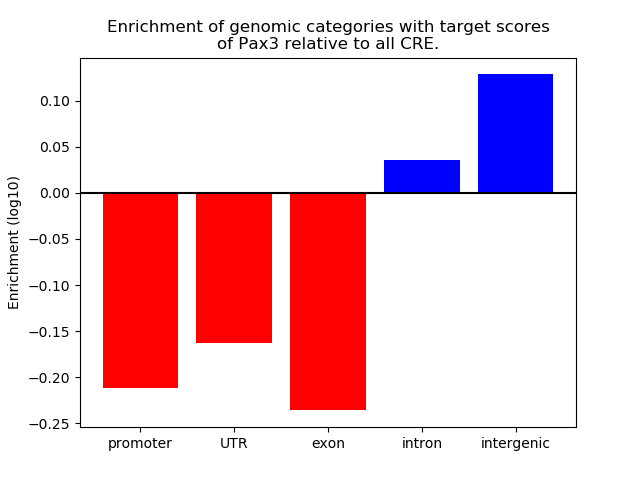 Enrichment of genomic categories with target scores of Pax3 relative to all CRE.

Enrichment (log10)

0.10
0.05
0.00
−0.05
−0.10
−0.15
−0.20
−0.25

promoter
UTR
exon
intron
intergenic